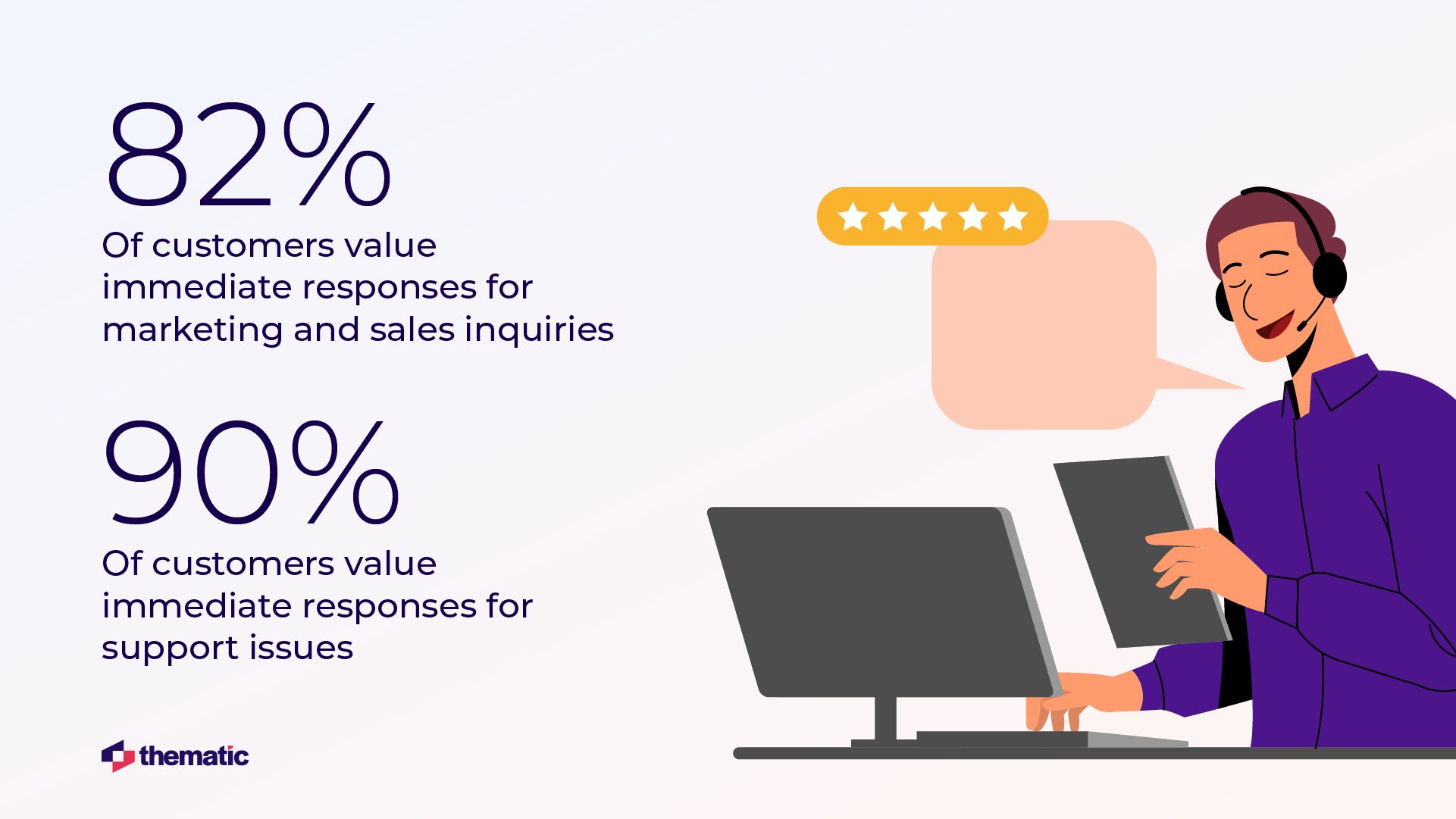 82%
Of customers value immediate responses for marketing and sales inquiries

90%
Of customers value immediate responses for support issues

thematic